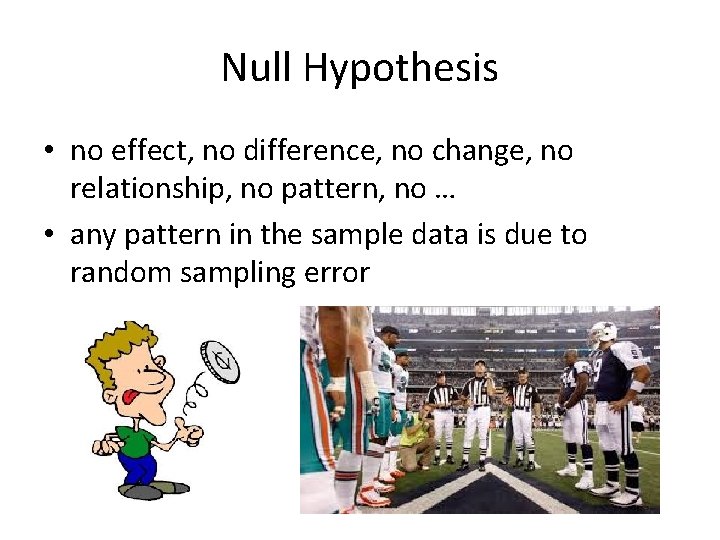 Null Hypothesis

• no effect, no difference, no change, no relationship, no pattern, no …

• any pattern in the sample data is due to random sampling error